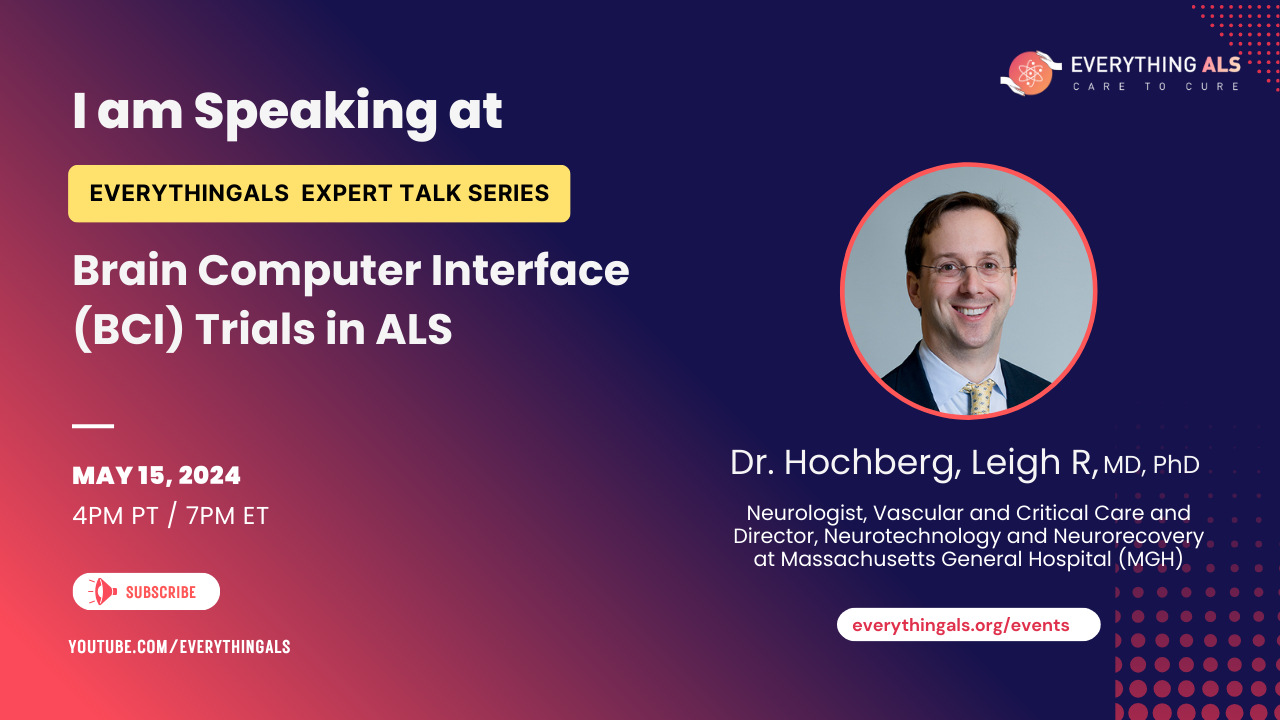 EVERYTHING ALS
CARE TO CURE

I am Speaking at

EVERYTHINGALS EXPERT TALK SERIES

Brain Computer Interface (BCI) Trials in ALS

MAY 15, 2024
4PM PT / 7PM ET

SUBSCRIBE

YOUTUBE.COM/EVERYTHINGALS

Dr. Hochberg, Leigh R, MD, PhD

Neurologist, Vascular and Critical Care and Director, Neurotechnology and Neurorecovery at Massachusetts General Hospital (MGH)

everythingals.org/events